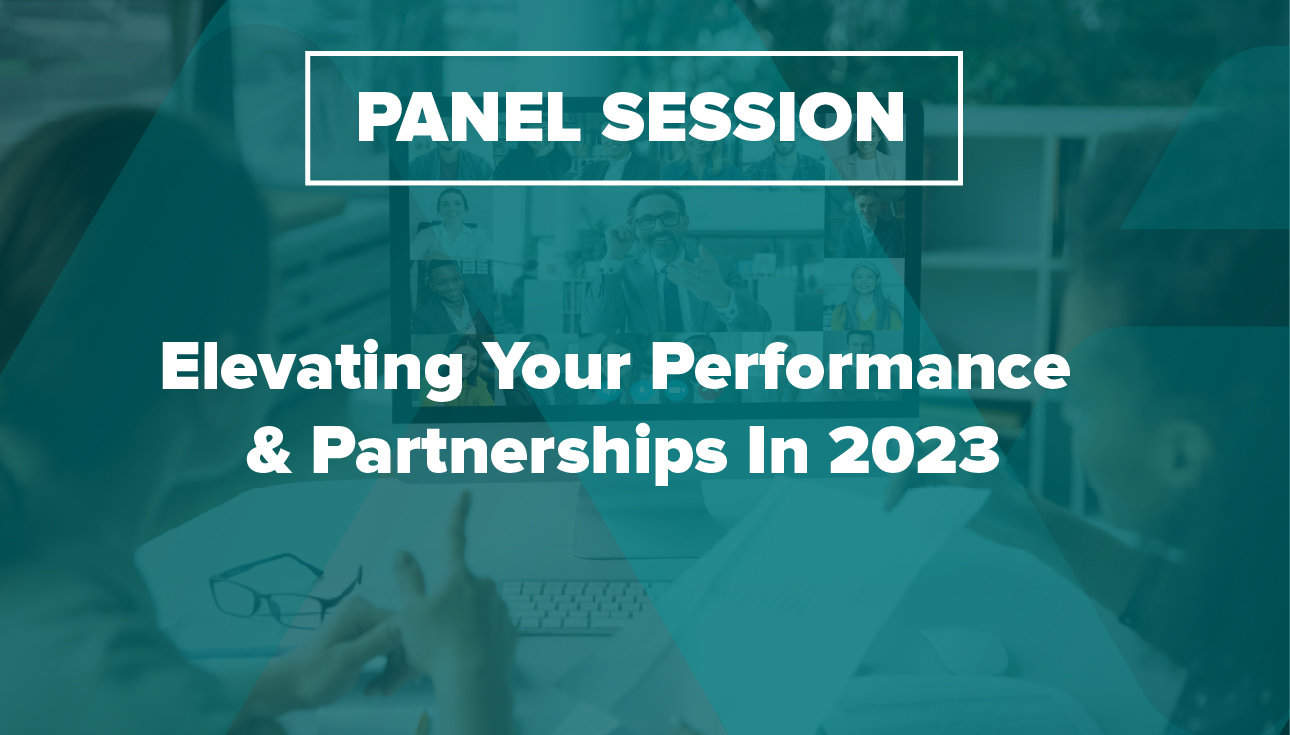 PANEL SESSION

Elevating Your Performance & Partnerships In 2023